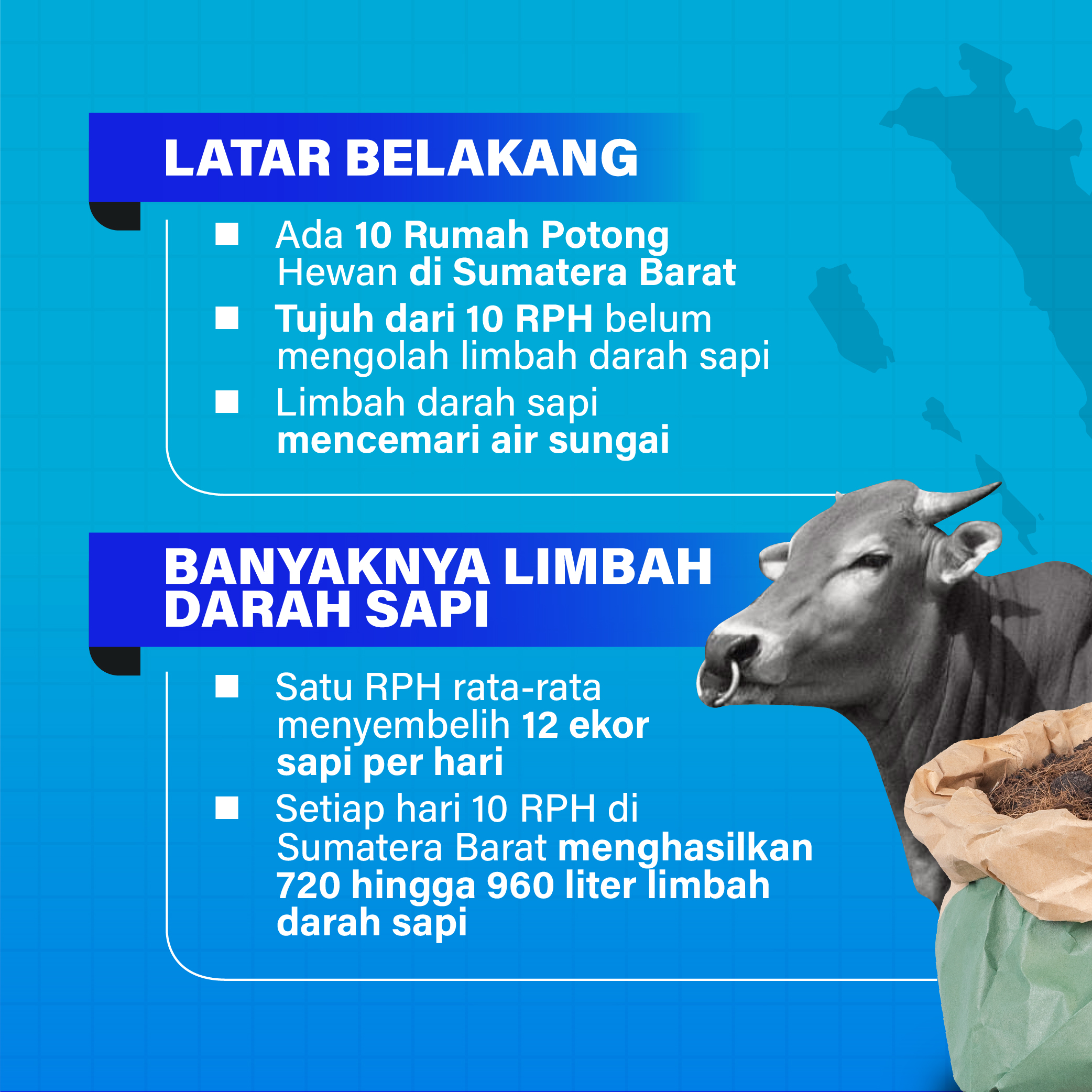 LATAR BELAKANG

■ Ada 10 Rumah Potong Hewan di Sumatera Barat

■ Tujuh dari 10 RPH belum mengolah limbah darah sapi

■ Limbah darah sapi mencemari air sungai

BANYAKNYA LIMBAH DARAH SAPI

■ Satu RPH rata-rata menyembelih 12 ekor sapi per hari

■ Setiap hari 10 RPH di Sumatera Barat menghasilkan 720 hingga 960 liter limbah darah sapi